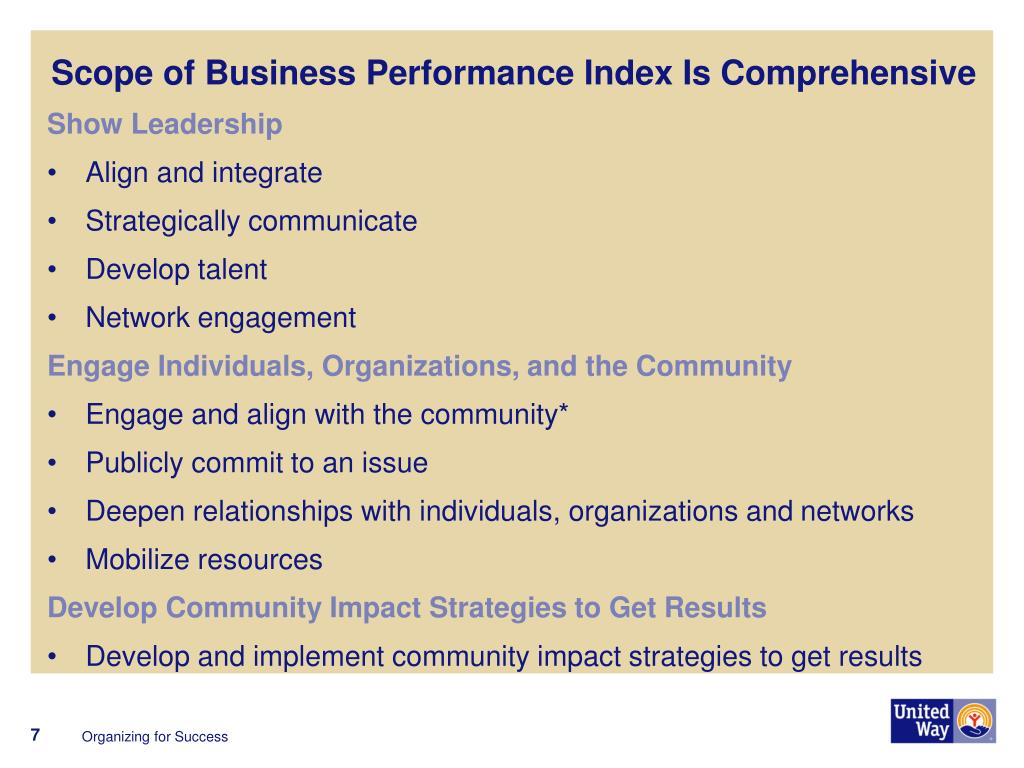 Scope of Business Performance Index Is Comprehensive

Show Leadership

• Align and integrate
• Strategically communicate
• Develop talent
• Network engagement

Engage Individuals, Organizations, and the Community

• Engage and align with the community*
• Publicly commit to an issue
• Deepen relationships with individuals, organizations and networks
• Mobilize resources

Develop Community Impact Strategies to Get Results

• Develop and implement community impact strategies to get results

7 Organizing for Success

United Way